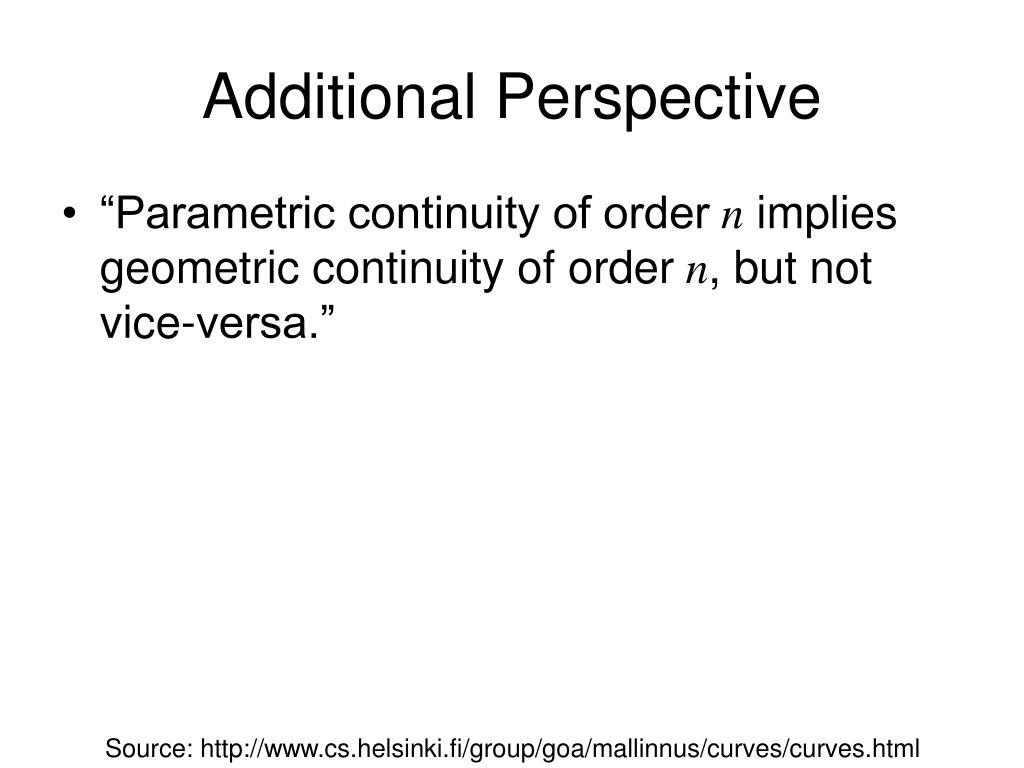 Additional Perspective

• “Parametric continuity of order $n$ implies geometric continuity of order $n$, but not vice-versa.”

Source: http://www.cs.helsinki.fi/group/goa/mallinnus/curves/curves.html